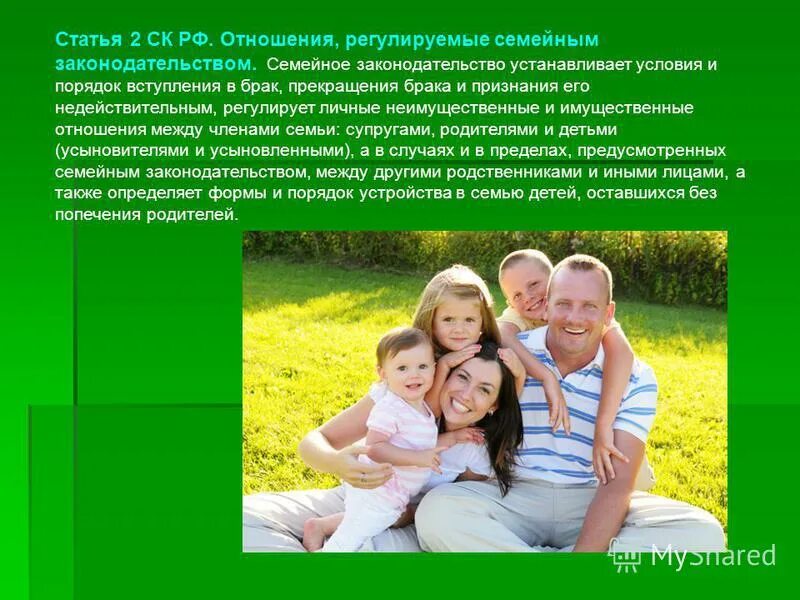 Статья 2 СК РФ. Отношения, регулируемые семейным законодательством. Семейное законодательство устанавливает условия и порядок вступления в брак, прекращения брака и признания его недействительным, регулирует личные неимущественные и имущественные отношения между членами семьи: супругами, родителями и детьми (усыновителями и усыновленными), а в случаях и в пределах, предусмотренных семейным законодательством, между другими родственниками и иными лицами, а также определяет формы и порядок устройства в семью детей, оставшихся без попечения родителей.

MyShared